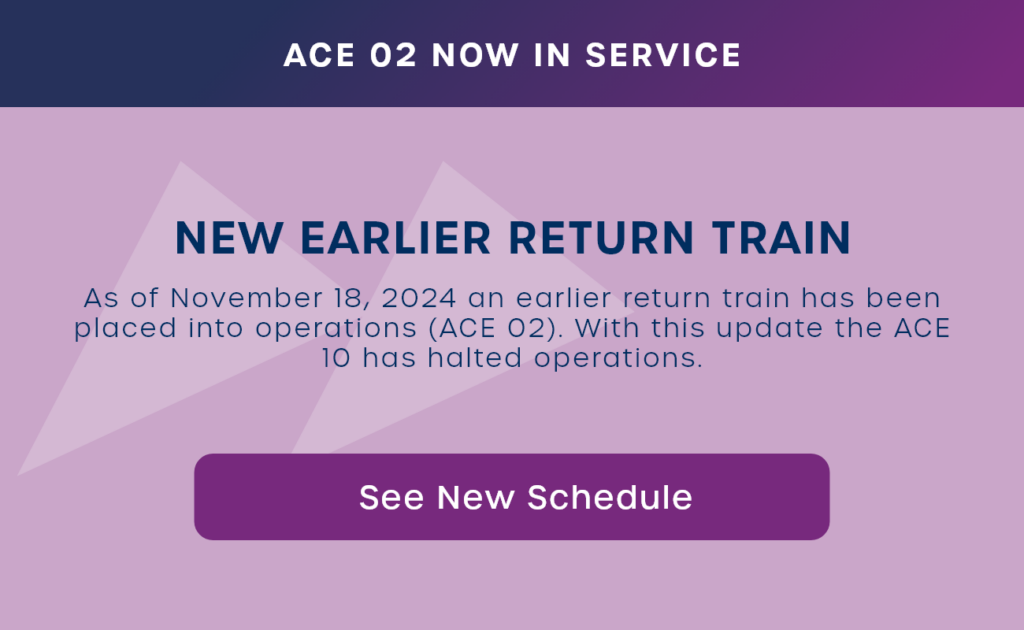 ACE 02 NOW IN SERVICE

NEW EARLIER RETURN TRAIN

As of November 18, 2024 an earlier return train has been placed into operations (ACE 02). With this update the ACE 10 has halted operations.

See New Schedule